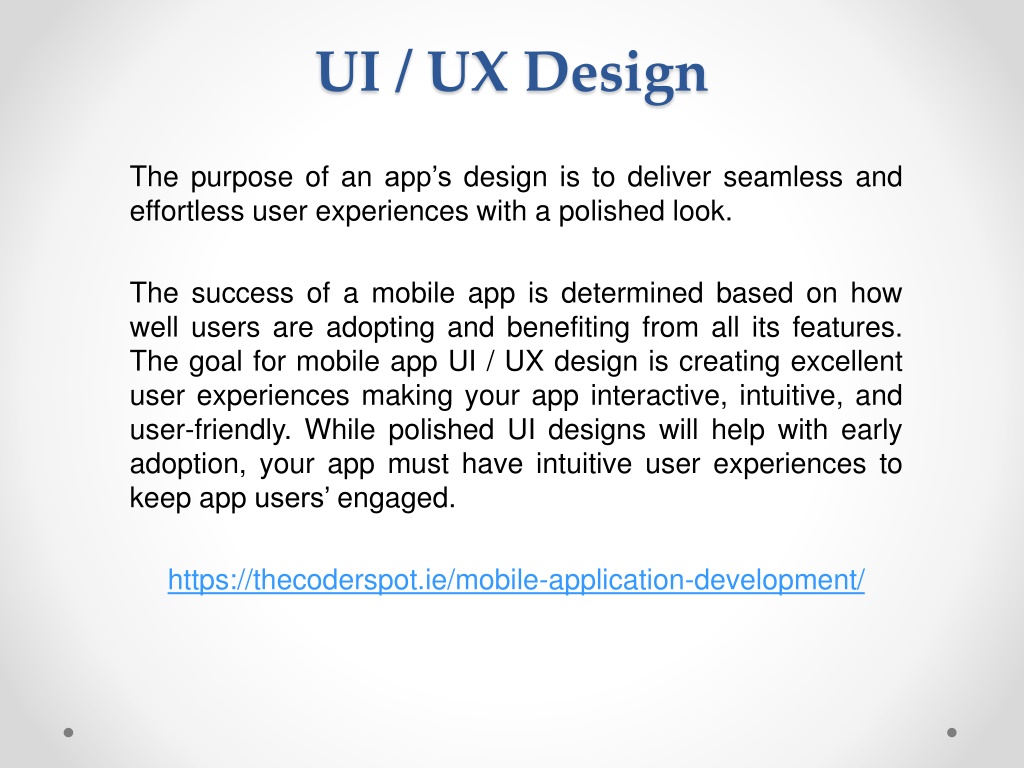 UI / UX Design

The purpose of an app’s design is to deliver seamless and effortless user experiences with a polished look.

The success of a mobile app is determined based on how well users are adopting and benefiting from all its features. The goal for mobile app UI / UX design is creating excellent user experiences making your app interactive, intuitive, and user-friendly. While polished UI designs will help with early adoption, your app must have intuitive user experiences to keep app users’ engaged.

https://thecoderspot.ie/mobile-application-development/